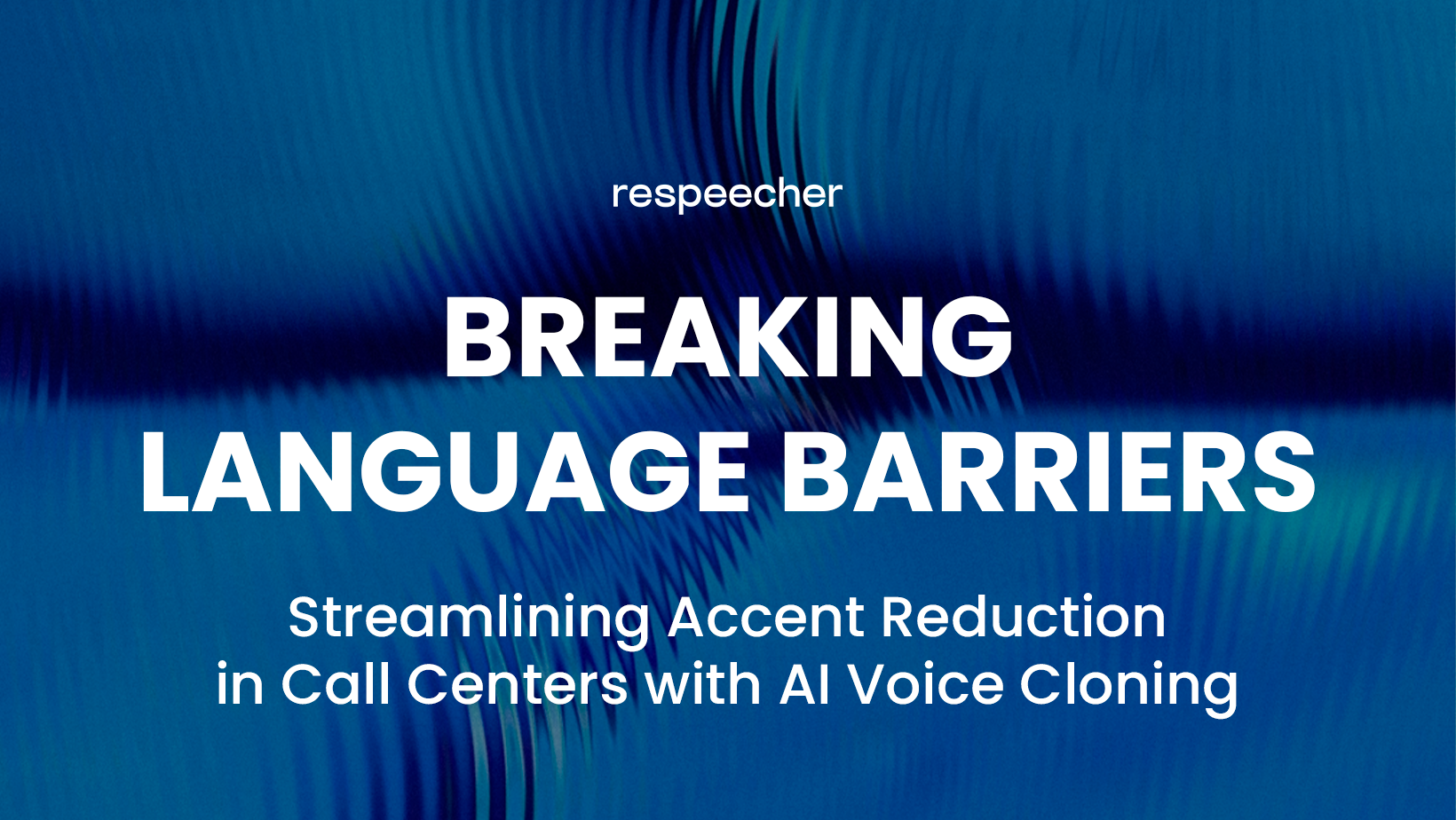 respeecher

BREAKING LANGUAGE BARRIERS

Streamlining Accent Reduction in Call Centers with AI Voice Cloning